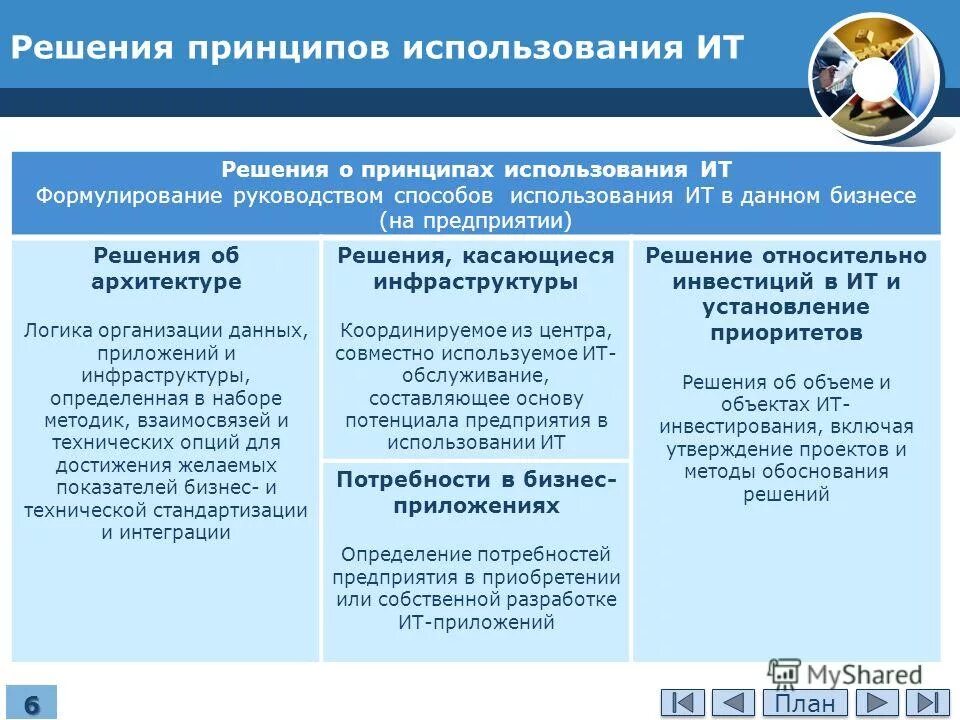 Решения принципов использования ИТ

Решения о принципах использования ИТ
Формулирование руководством способов использования ИТ в данном бизнесе (на предприятии)

Решения об архитектуре

Логика организации данных, приложений и инфраструктуры, определенная в наборе методик, взаимосвязей и технических опций для достижения желаемых показателей бизнес- и технической стандартизации и интеграции

Решения, касающиеся инфраструктуры

Координируемое из центра, совместно используемое ИТ-обслуживание, составляющее основу потенциала предприятия в использовании ИТ

Потребности в бизнес-приложениях

Определение потребностей предприятия в приобретении или собственной разработке ИТ-приложений

Решение относительно инвестиций в ИТ и установление приоритетов

Решения об объеме и объектах ИТ-инвестирования, включая утверждение проектов и методы обоснования решений

MyShared

6

План